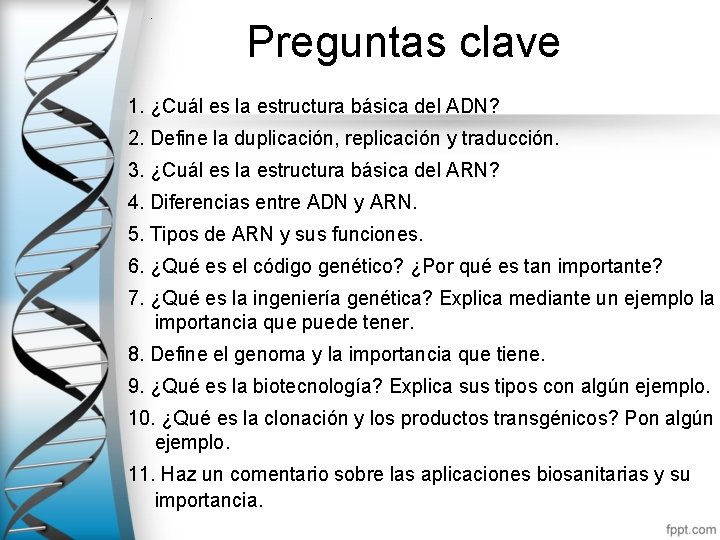 Preguntas clave

1. ¿Cuál es la estructura básica del ADN?
2. Define la duplicación, replicación y traducción.
3. ¿Cuál es la estructura básica del ARN?
4. Diferencias entre ADN y ARN.
5. Tipos de ARN y sus funciones.
6. ¿Qué es el código genético? ¿Por qué es tan importante?
7. ¿Qué es la ingeniería genética? Explica mediante un ejemplo la importancia que puede tener.
8. Define el genoma y la importancia que tiene.
9. ¿Qué es la biotecnología? Explica sus tipos con algún ejemplo.
10. ¿Qué es la clonación y los productos transgénicos? Pon algún ejemplo.
11. Haz un comentario sobre las aplicaciones biosanitarias y su importancia.

fppt.com